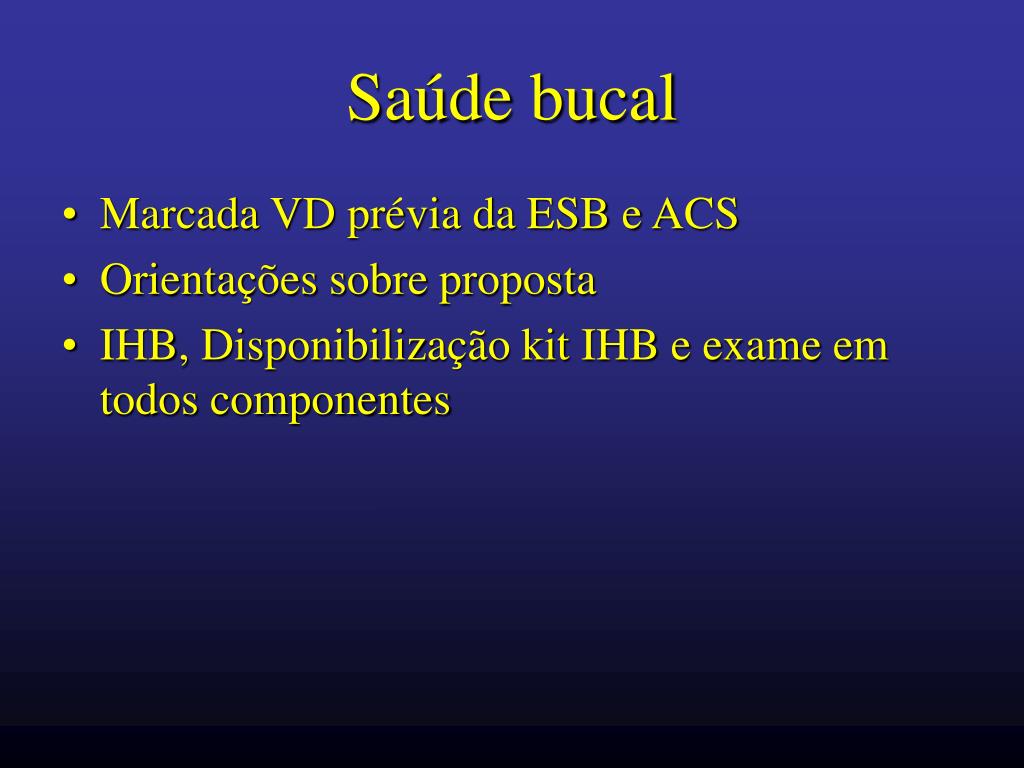 Saúde bucal

• Marcada VD prévia da ESB e ACS
• Orientações sobre proposta
• IHB, Disponibilização kit IHB e exame em todos componentes